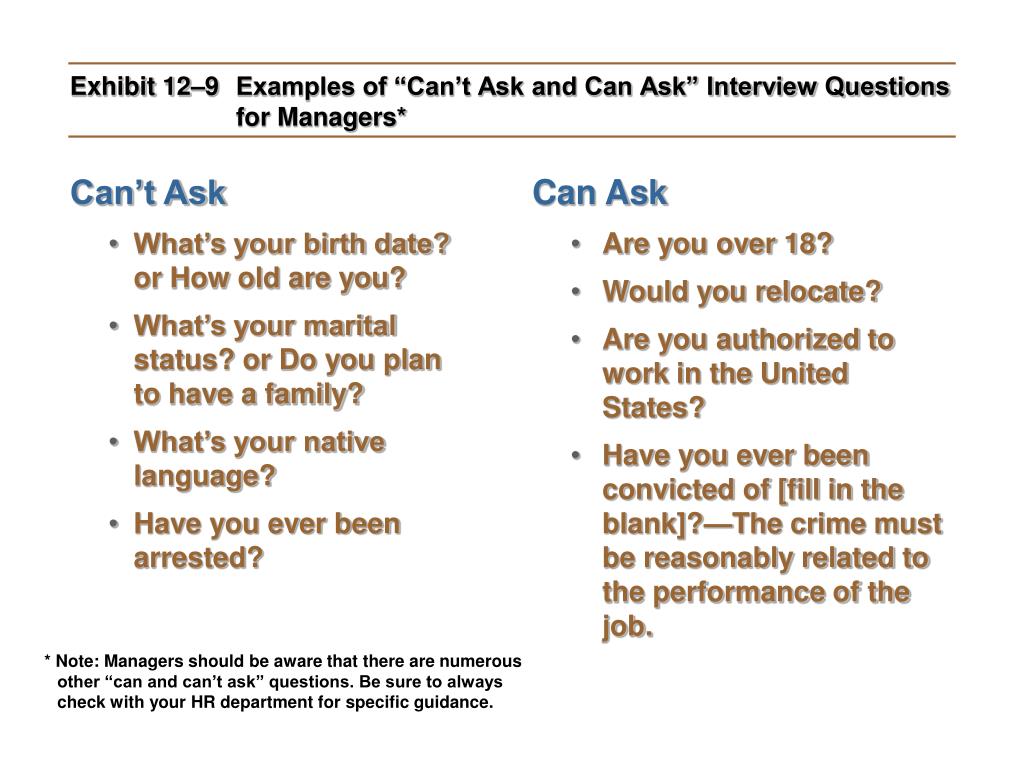 Exhibit 12–9 Examples of “Can’t Ask and Can Ask” Interview Questions for Managers*

Can’t Ask

• What’s your birth date? or How old are you?

• What’s your marital status? or Do you plan to have a family?

• What’s your native language?

• Have you ever been arrested?

Can Ask

• Are you over 18?

• Would you relocate?

• Are you authorized to work in the United States?

• Have you ever been convicted of [fill in the blank]?—The crime must be reasonably related to the performance of the job.

* Note: Managers should be aware that there are numerous other “can and can’t ask” questions. Be sure to always check with your HR department for specific guidance.